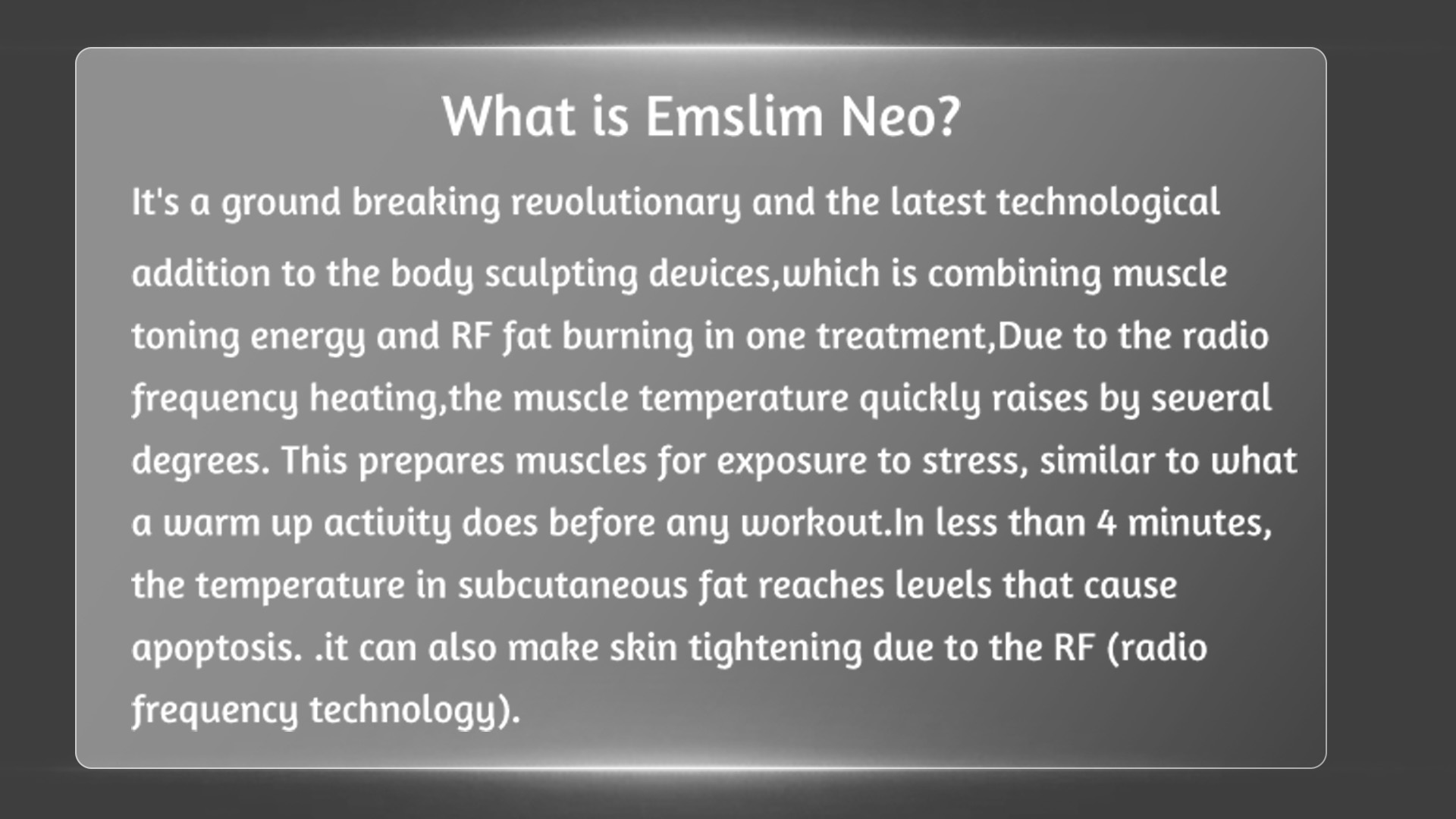 What is Emslim Neo?

It's a ground breaking revolutionary and the latest technological addition to the body sculpting devices,which is combining muscle toning energy and RF fat burning in one treatment,Due to the radio frequency heating,the muscle temperature quickly raises by several degrees. This prepares muscles for exposure to stress, similar to what a warm up activity does before any workout.In less than 4 minutes, the temperature in subcutaneous fat reaches levels that cause apoptosis. .it can also make skin tightening due to the RF (radio frequency technology).